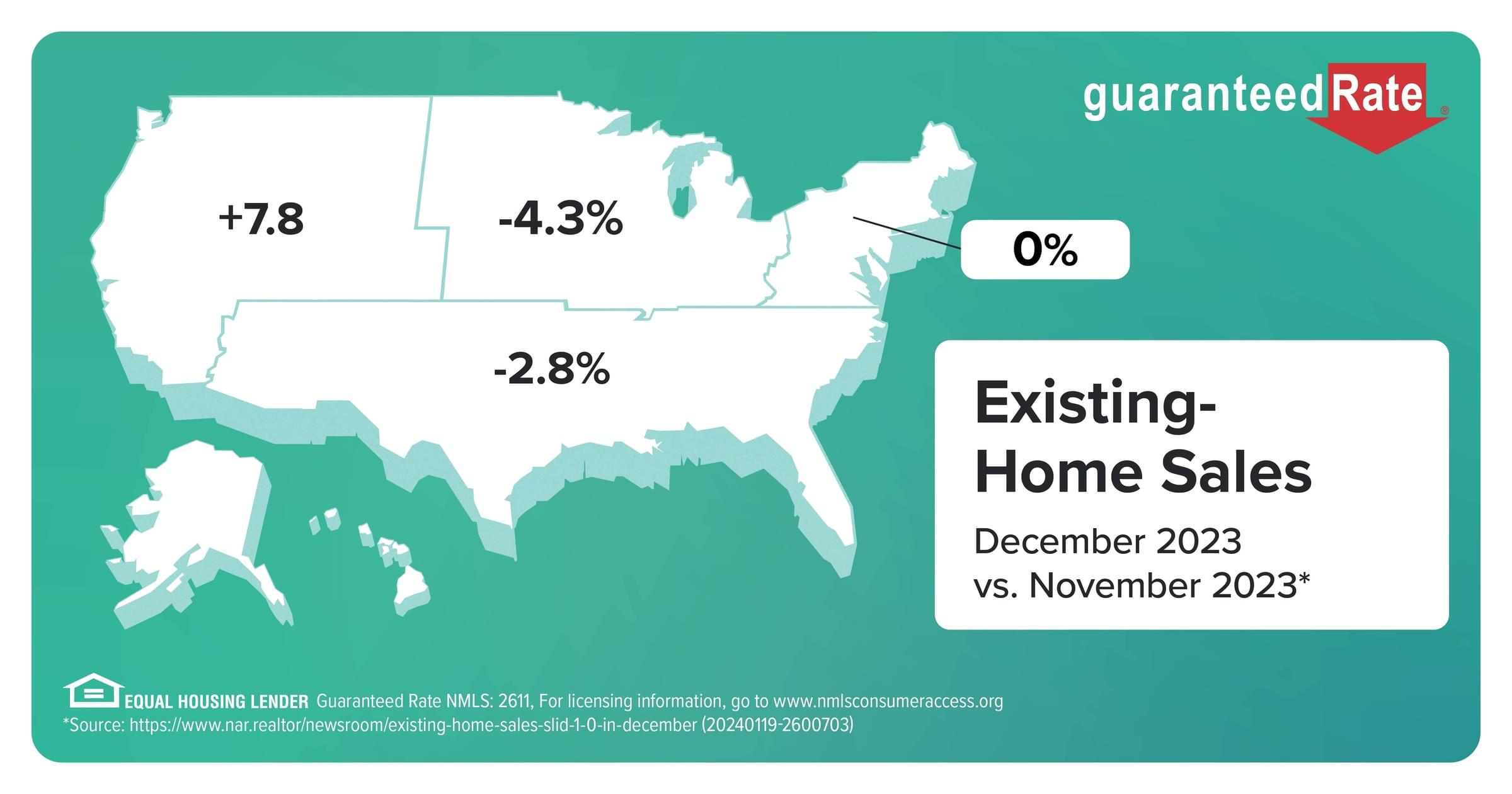 guaranteedRate®

+7.8

-4.3%

0%

-2.8%

Existing-Home Sales

December 2023 vs. November 2023*

EQUAL HOUSING LENDER Guaranteed Rate NMLS: 2611, For licensing information, go to www.nmlsconsumeraccess.org
*Source: https://www.nar.realtor/newsroom/existing-home-sales-slid-1-0-in-december (20240119-2600703)